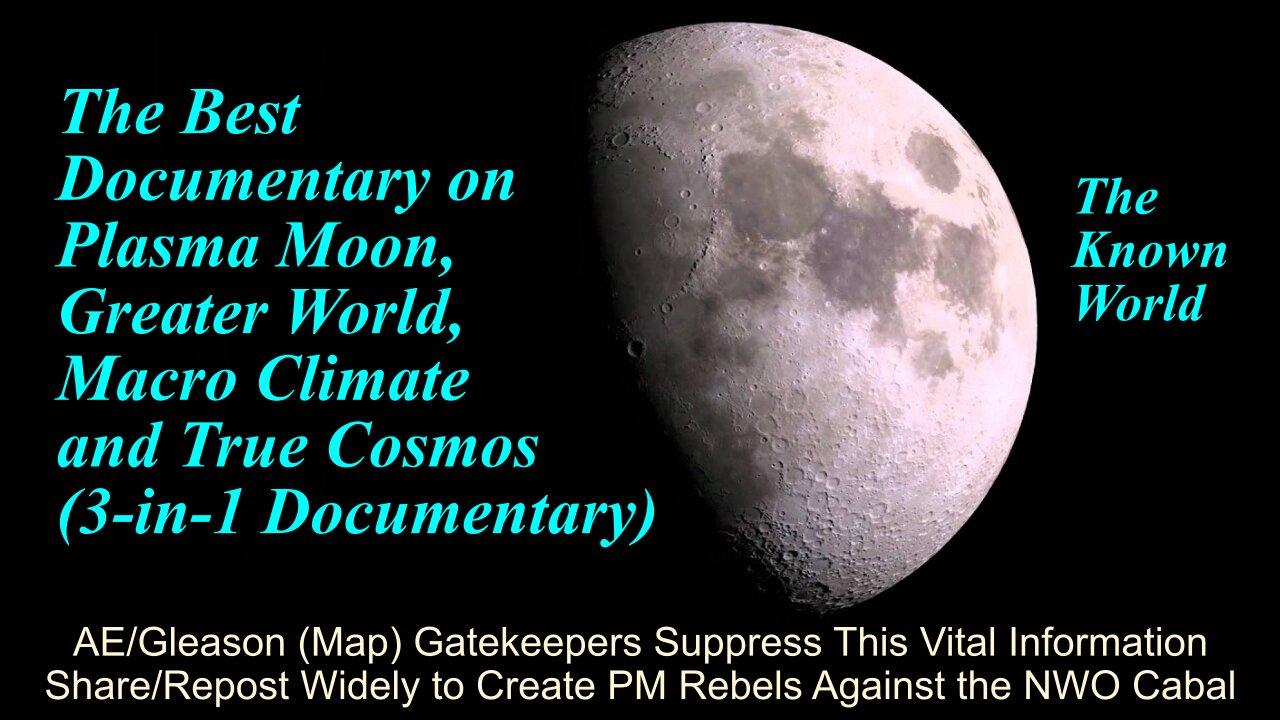 The Best Documentary on Plasma Moon, Greater World, Macro Climate and True Cosmos (3-in-1 Documentary)

The Known World

AE/Gleason (Map) Gatekeepers Suppress This Vital Information
Share/Repost Widely to Create PM Rebels Against the NWO Cabal